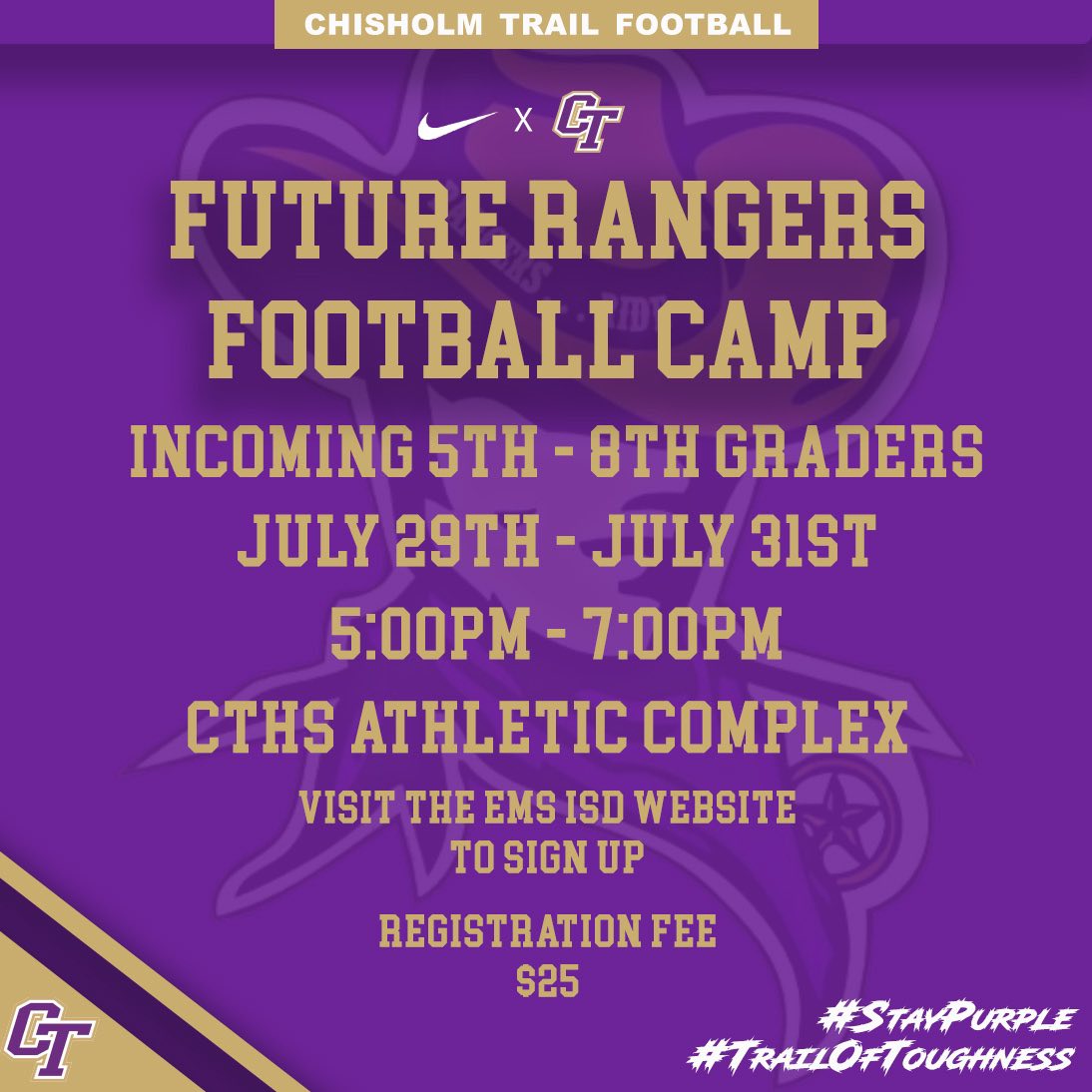 CHISHOLM TRAIL FOOTBALL

X CT

FUTURE RANGERS FOOTBALL CAMP

INCOMING 5TH - 8TH GRADERS

JULY 29TH - JULY 31ST

5:00PM - 7:00PM

CTHS ATHLETIC COMPLEX

VISIT THE EMS ISD WEBSITE TO SIGN UP

REGISTRATION FEE $25

CT

#StayPurple
#TrailOfToughness